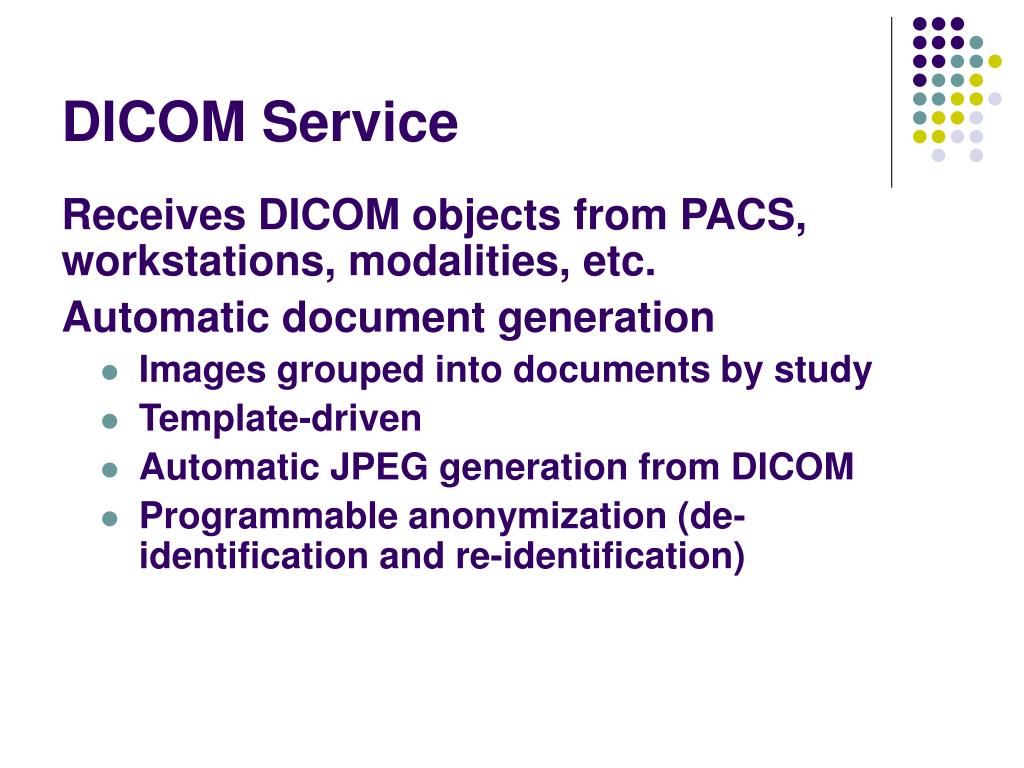 DICOM Service

Receives DICOM objects from PACS, workstations, modalities, etc.

Automatic document generation

- Images grouped into documents by study
- Template-driven
- Automatic JPEG generation from DICOM
- Programmable anonymization (de-identification and re-identification)